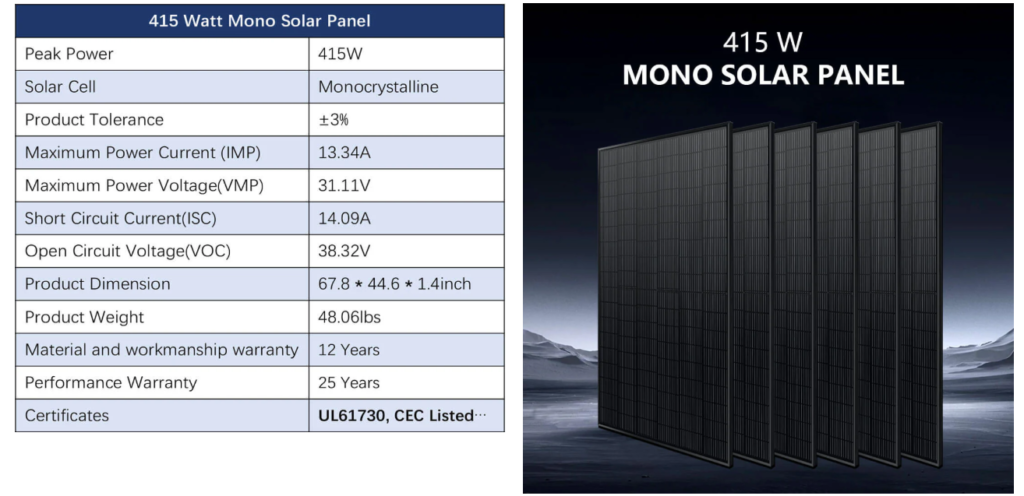 | 415 Watt Mono Solar Panel | |
|---|---|
| Peak Power | 415W |
| Solar Cell | Monocrystalline |
| Product Tolerance | ±3% |
| Maximum Power Current (IMP) | 13.34A |
| Maximum Power Voltage(VMP) | 31.11V |
| Short Circuit Current(ISC) | 14.09A |
| Open Circuit Voltage(VOC) | 38.32V |
| Product Dimension | 67.8 * 44.6 * 1.4inch |
| Product Weight | 48.06lbs |
| Material and workmanship warranty | 12 Years |
| Performance Warranty | 25 Years |
| Certificates | UL61730, CEC Listed··· |

415 W
MONO SOLAR PANEL